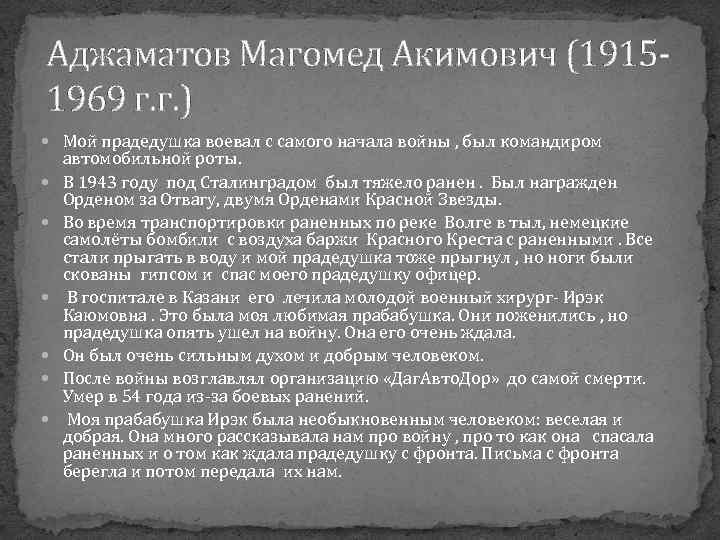 Аджаматов Магомед Акимович (1915-1969 г.г.)

Мой прадедушка воевал с самого начала войны , был командиром автомобильной роты.

В 1943 году под Сталинградом был тяжело ранен . Был награжден Орденом за Отвагу, двумя Орденами Красной Звезды.

Во время транспортировки раненных по реке Волге в тыл, немецкие самолёты бомбили с воздуха баржи Красного Креста с раненными . Все стали прыгать в воду и мой прадедушка тоже прыгнул , но ноги были скованы гипсом и спас моего прадедушку офицер.

В госпитале в Казани его лечила молодой военный хирург- Ирэк Каюмовна . Это была моя любимая прабабушка. Они поженились , но прадедушка опять ушел на войну. Она его очень ждала.

Он был очень сильным духом и добрым человеком.

После войны возглавлял организацию «ДагАвтоДор» до самой смерти. Умер в 54 года из-за боевых ранений.

Моя прабабушка Ирэк была необыкновенным человеком: веселая и добрая. Она много рассказывала нам про войну , про то как она спасала раненных и о том как ждала прадедушку с фронта. Письма с фронта берегла и потом передала их нам.